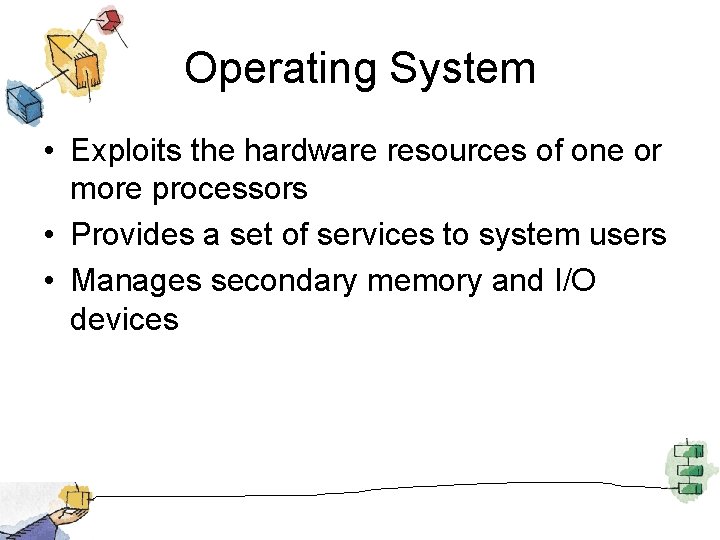 Operating System

• Exploits the hardware resources of one or more processors
• Provides a set of services to system users
• Manages secondary memory and I/O devices